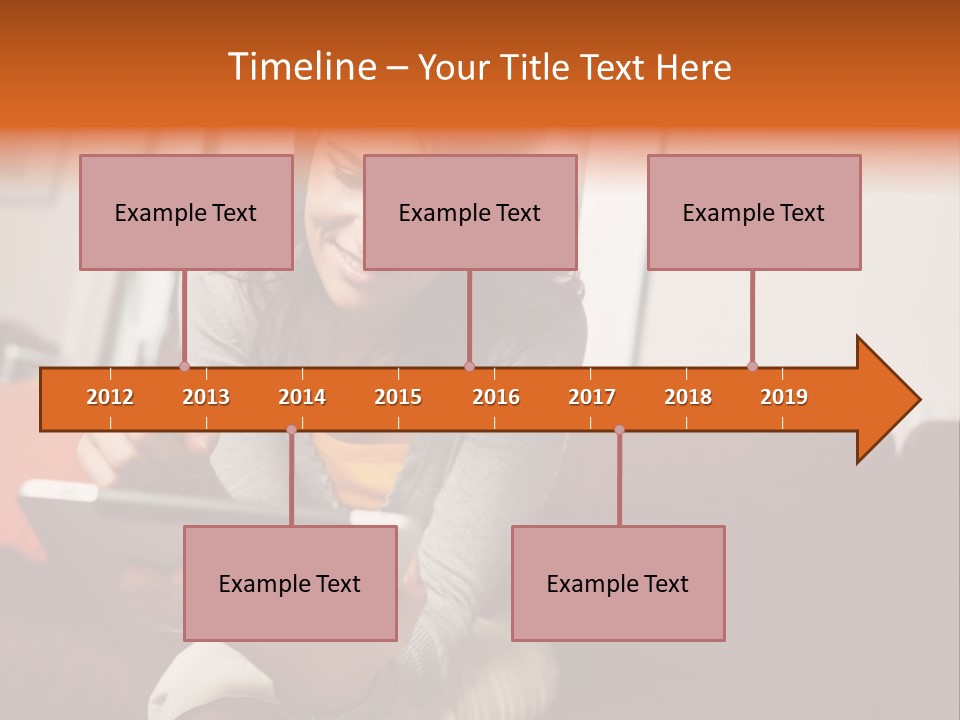 Timeline – Your Title Text Here

Example Text

Example Text

Example Text

2012 2013 2014 2015 2016 2017 2018 2019

Example Text

Example Text